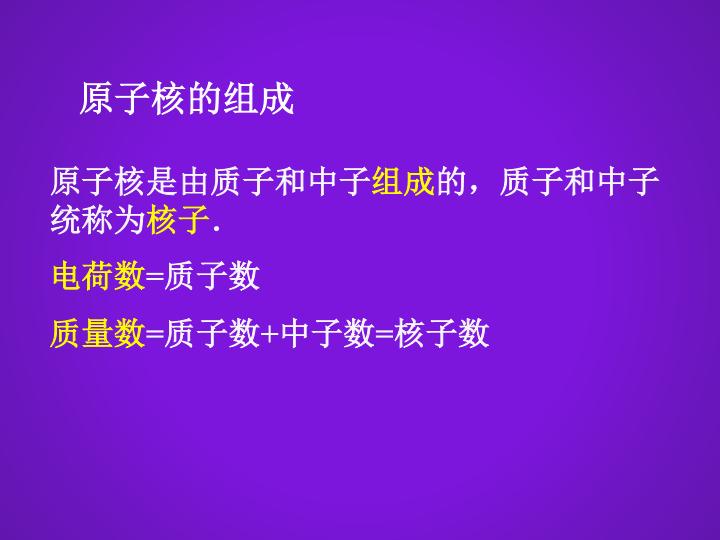 原子核的组成

原子核是由质子和中子组成的，质子和中子统称为核子.

电荷数=质子数

质量数=质子数+中子数=核子数